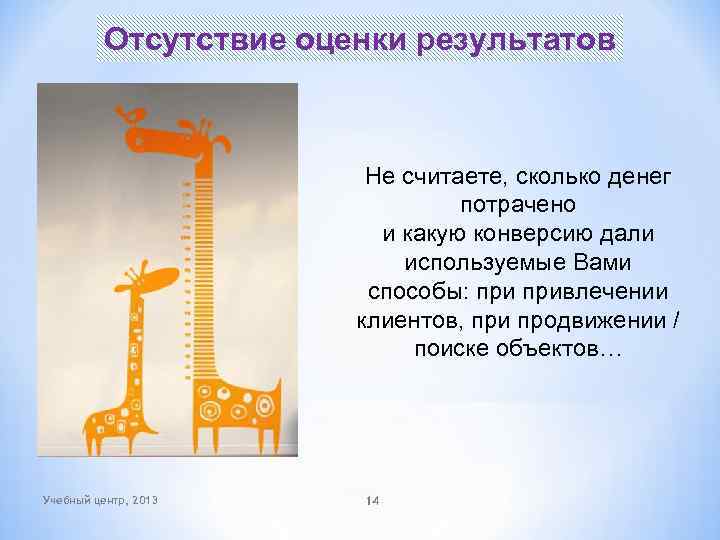 Отсутствие оценки результатов

Не считаете, сколько денег потрачено
и какую конверсию дали используемые Вами способы: при привлечении клиентов, при продвижении / поиске объектов…

Учебный центр, 2013

14